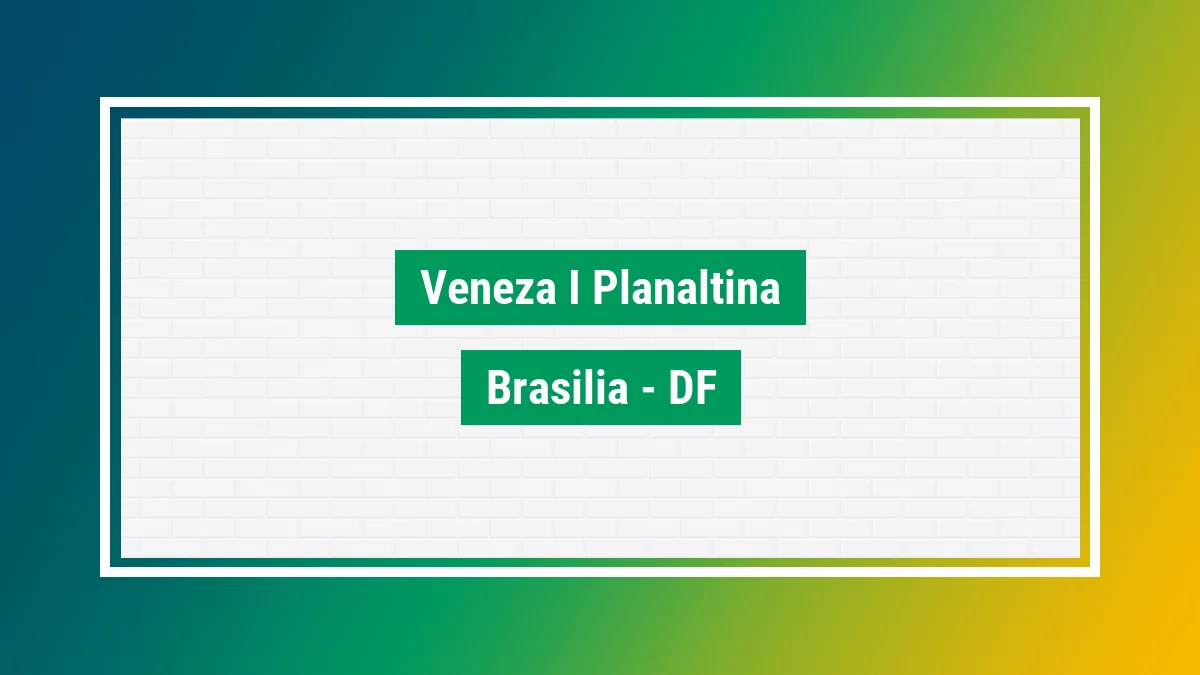 Veneza I Planaltina

Brasilia - DF